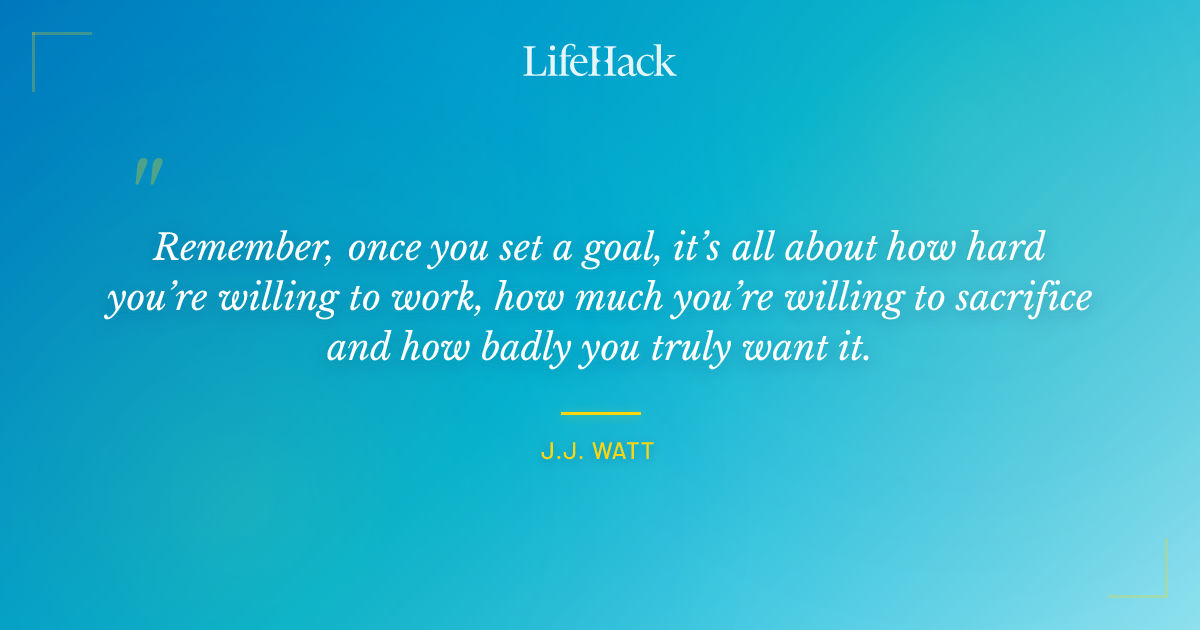 LifeHack

"

Remember, once you set a goal, it's all about how hard you're willing to work, how much you're willing to sacrifice and how badly you truly want it.

J.J. WATT